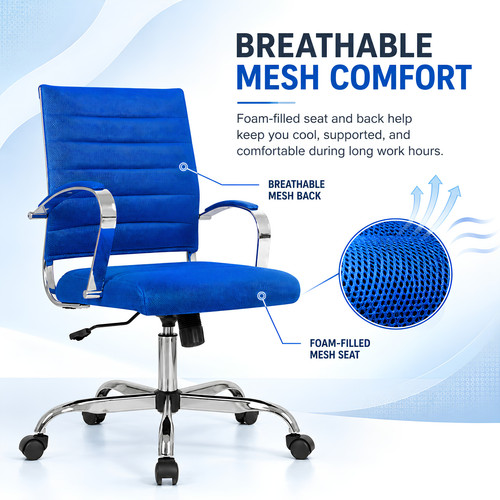 BREATHABLE
MESH COMFORT

Foam-filled seat and back help keep you cool, supported, and comfortable during long work hours.

BREATHABLE
MESH BACK

FOAM-FILLED
MESH SEAT